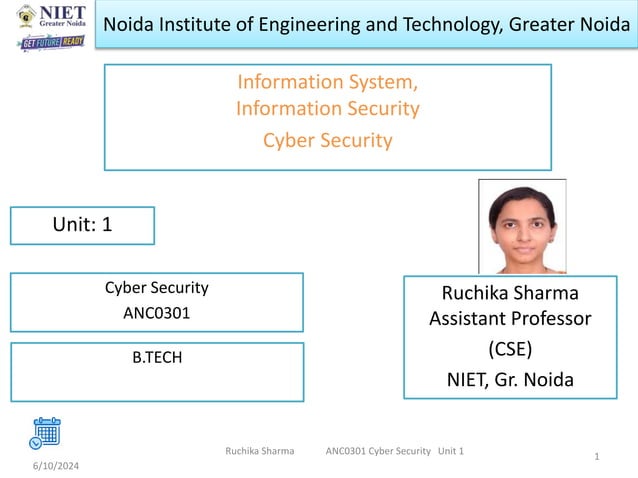 NIET
Greater Noida
GET FUTURE READY

Noida Institute of Engineering and Technology, Greater Noida

Information System,
Information Security
Cyber Security

Unit: 1

Cyber Security
ANC0301

B.TECH

Ruchika Sharma
Assistant Professor
(CSE)
NIET, Gr. Noida

6/10/2024

Ruchika Sharma ANC0301 Cyber Security Unit 1

1